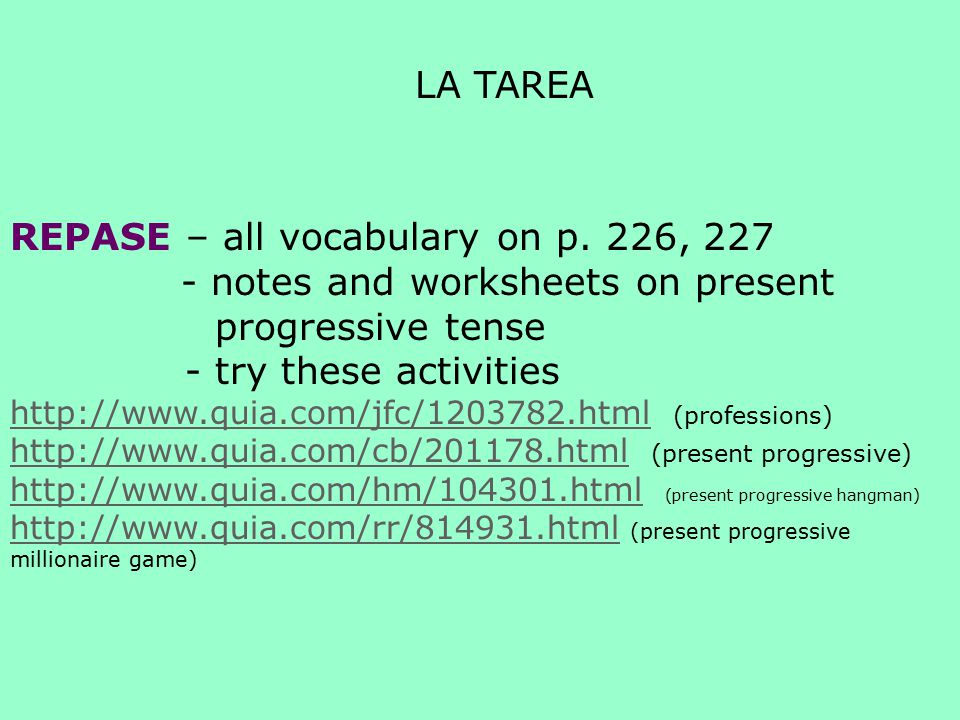 LA TAREA

REPASE – all vocabulary on p. 226, 227
- notes and worksheets on present progressive tense
- try these activities
http://www.quia.com/jfc/1203782.html (professions)
http://www.quia.com/cb/201178.html (present progressive)
http://www.quia.com/hm/104301.html (present progressive hangman)
http://www.quia.com/rr/814931.html (present progressive millionaire game)